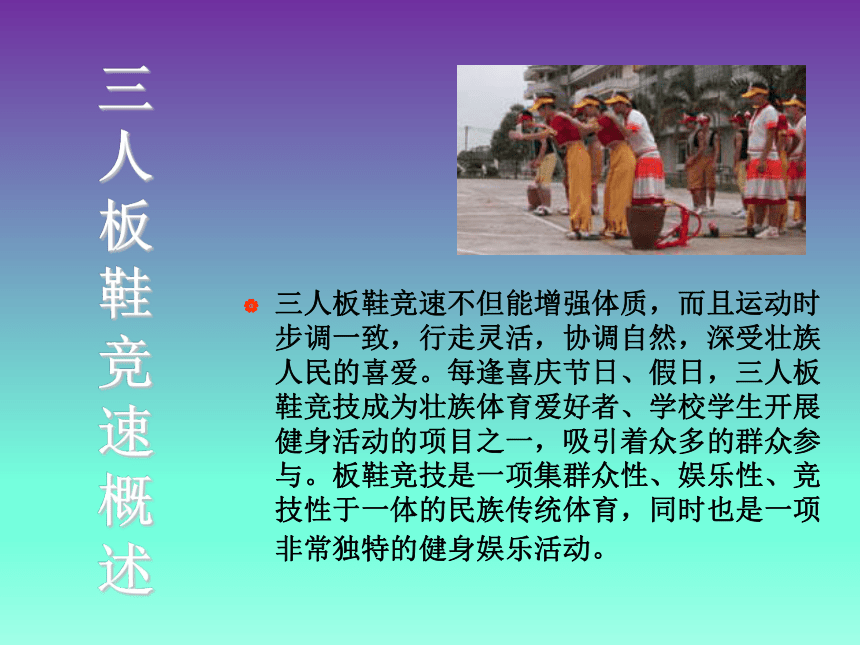 三人板鞋竞速概述

三人板鞋竞速不但能增强体质，而且运动时步调一致，行走灵活，协调自然，深受壮族人民的喜爱。每逢喜庆节日、假日，三人板鞋竞技成为壮族体育爱好者、学校学生开展健身活动的项目之一，吸引着众多的群众参与。板鞋竞技是一项集群众性、娱乐性、竞技性于一体的民族传统体育，同时也是一项非常独特的健身娱乐活动。